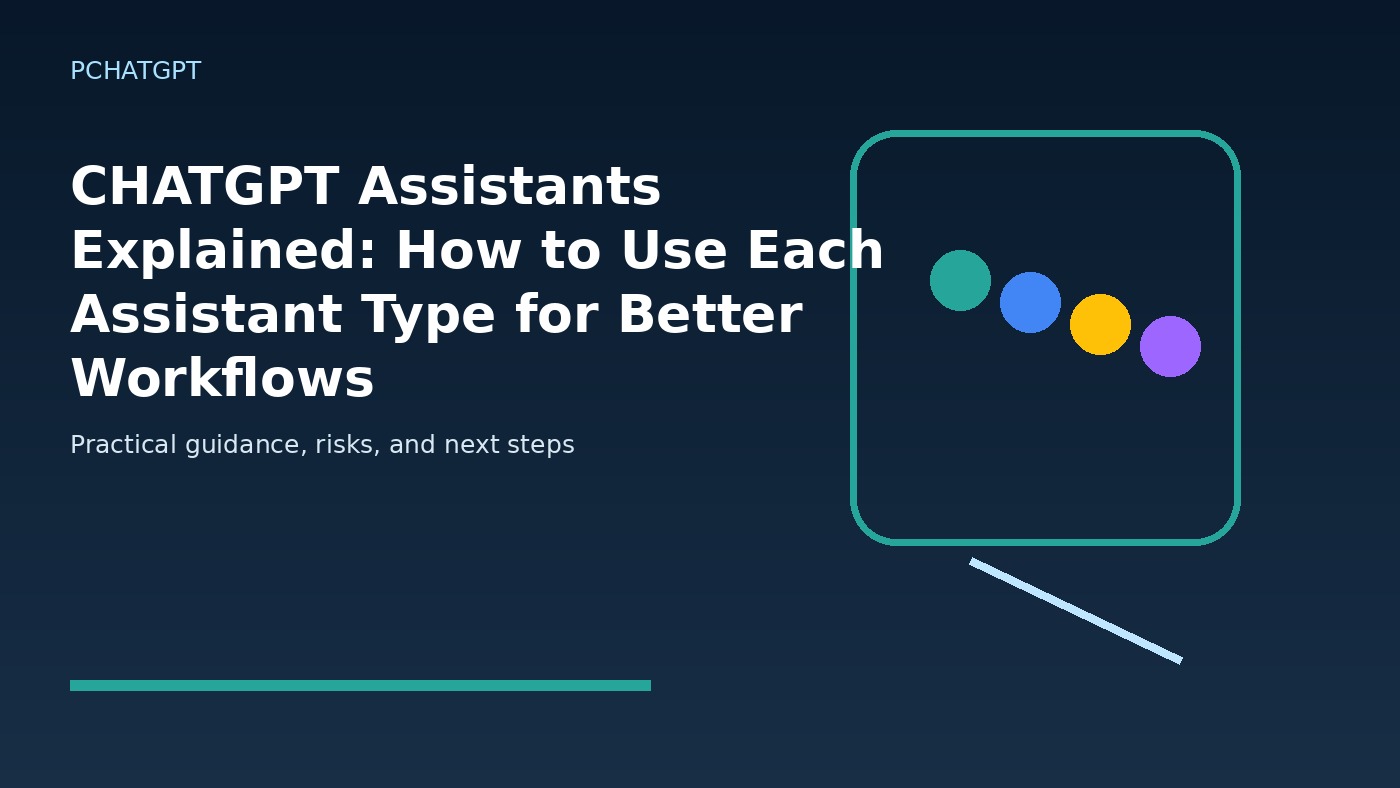 PCHATGPT

CHATGPT Assistants Explained: How to Use Each Assistant Type for Better Workflows

Practical guidance, risks, and next steps